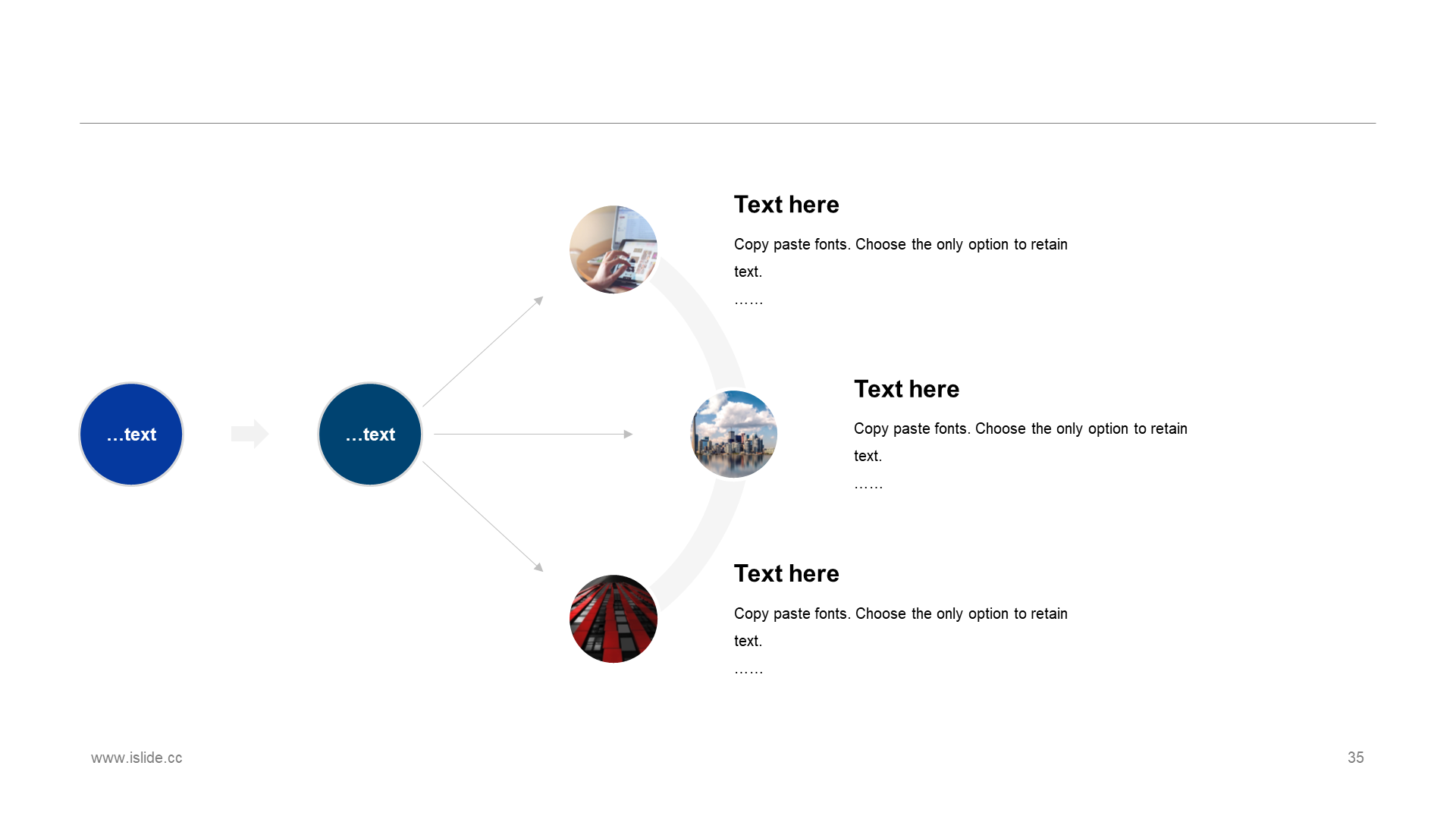 …text

…text

Text here

Copy paste fonts. Choose the only option to retain text.

……

Text here

Copy paste fonts. Choose the only option to retain text.

……

Text here

Copy paste fonts. Choose the only option to retain text.

……

www.islide.cc

35